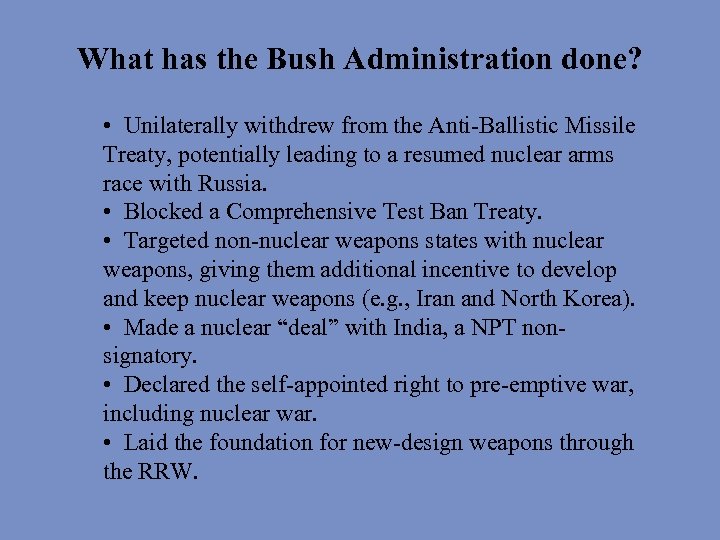 What has the Bush Administration done?

• Unilaterally withdrew from the Anti-Ballistic Missile Treaty, potentially leading to a resumed nuclear arms race with Russia.
• Blocked a Comprehensive Test Ban Treaty.
• Targeted non-nuclear weapons states with nuclear weapons, giving them additional incentive to develop and keep nuclear weapons (e.g., Iran and North Korea).
• Made a nuclear “deal” with India, a NPT non-signatory.
• Declared the self-appointed right to pre-emptive war, including nuclear war.
• Laid the foundation for new-design weapons through the RRW.